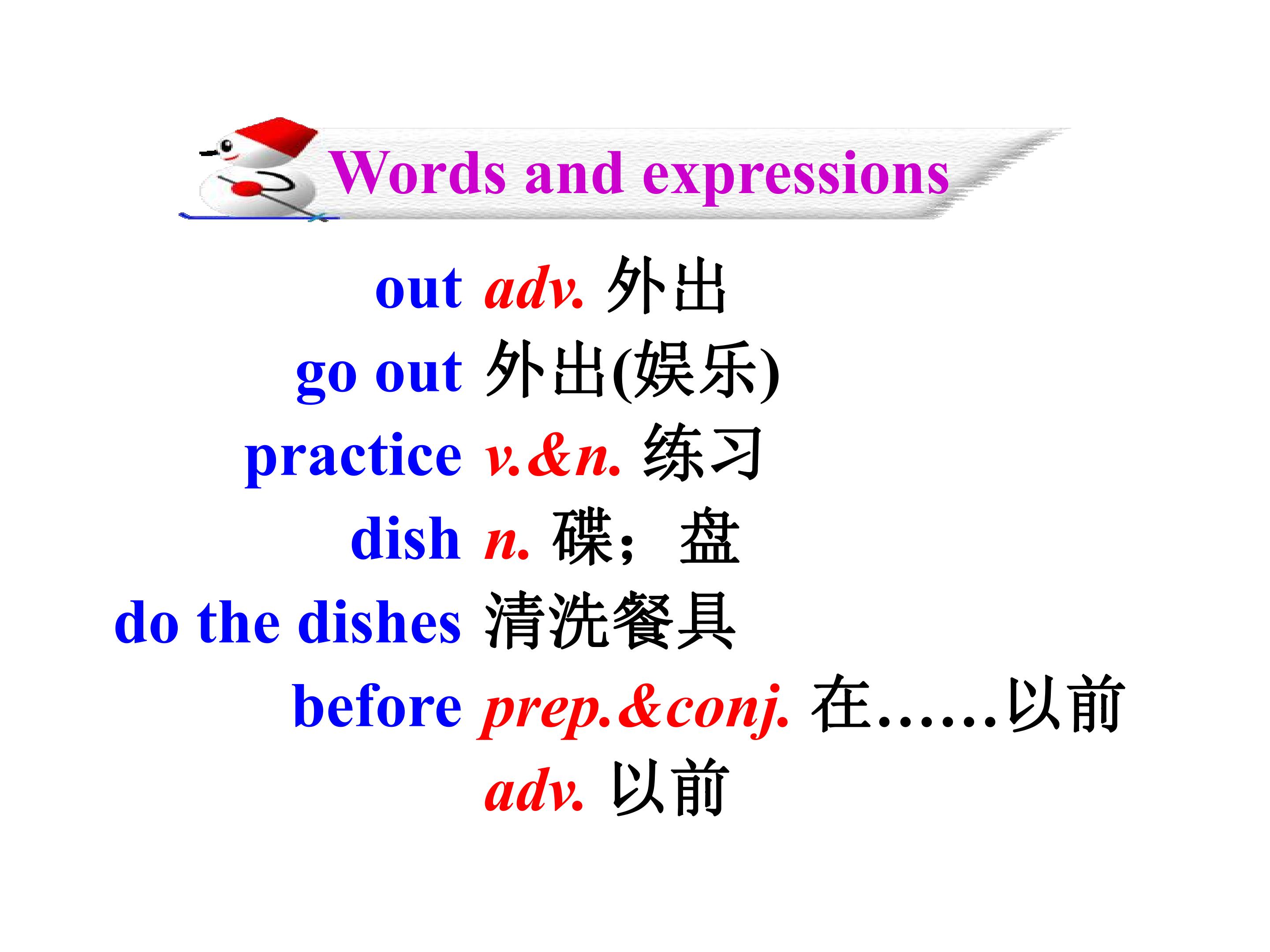 Words and expressions

out adv. 外出
go out 外出(娱乐)
practice v.&n. 练习
dish n. 碟；盘
do the dishes 清洗餐具
before prep.&conj. 在……以前
adv. 以前